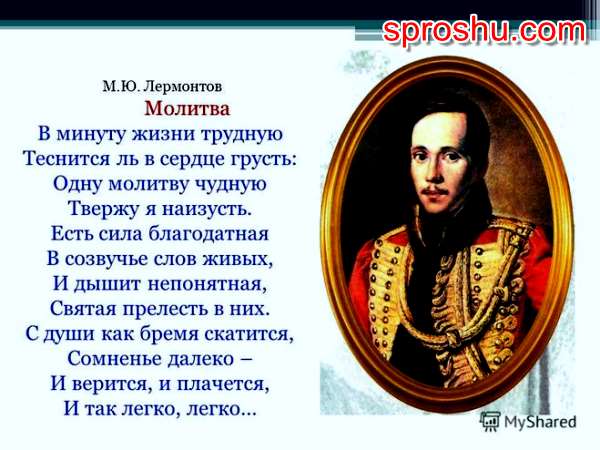 sproshu.com

М.Ю. Лермонтов
Молитва
В минуту жизни трудную
Теснится ль в сердце грусть:
Одну молитву чудную
Твержу я наизусть.
Есть сила благодатная
В созвучье слов живых,
И дышит непонятная,
Святая прелесть в них.
С души как бремя скатится,
Сомненье далеко –
И верится, и плачется,
И так легко, легко...

MyShared